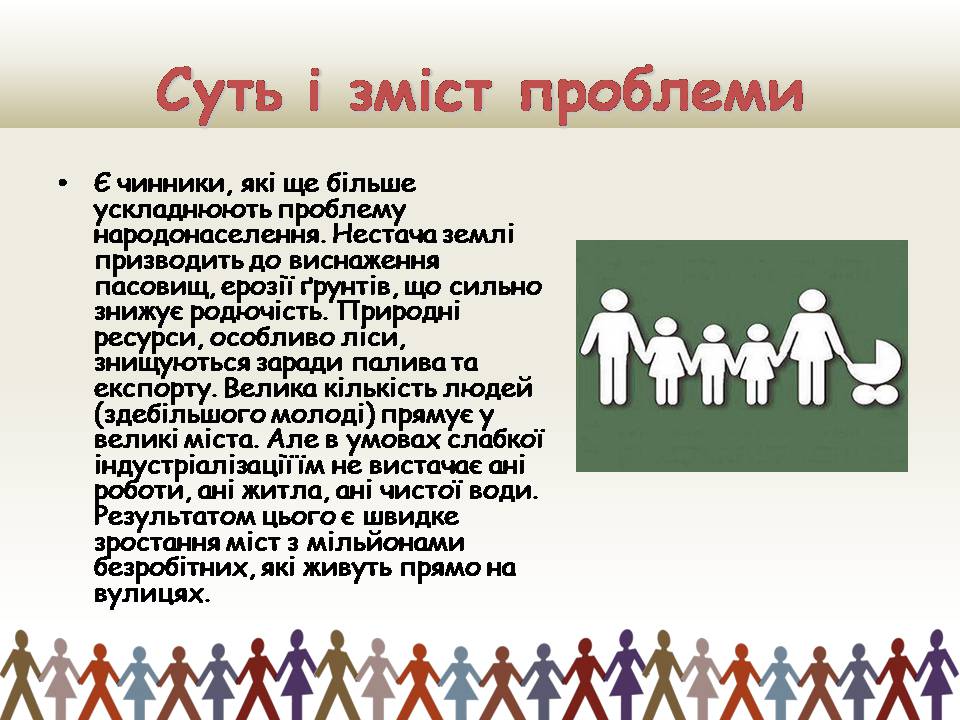 Суть і зміст проблеми

• Є чинники, які ще більше ускладнюють проблему народонаселення. Нестача землі призводить до виснаження пасовищ, ерозії ґрунтів, що сильно знижує родючість. Природні ресурси, особливо ліси, знищуються заради палива та експорту. Велика кількість людей (здебільшого молоді) прямує у великі міста. Але в умовах слабкої індустріалізації їм не вистачає ані роботи, ані житла, ані чистої води. Результатом цього є швидке зростання міст з мільйонами безробітних, які живуть прямо на вулицях.